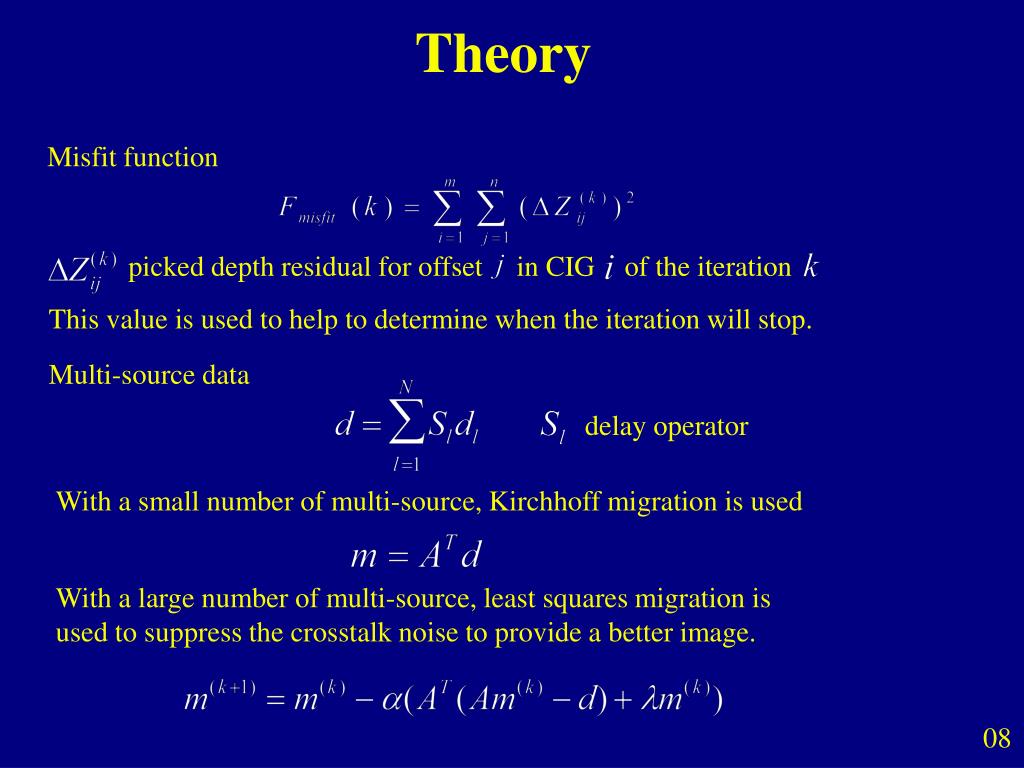 Theory

Misfit function

$F_{misfit}(k) = \sum_{i=1}^{m} \sum_{j=1}^{n} (\Delta Z_{ij}^{(k)})^2$

$\Delta Z_{ij}^{(k)}$ picked depth residual for offset $j$ in CIG $i$ of the iteration $k$

This value is used to help to determine when the iteration will stop.

Multi-source data

$d = \sum_{l=1}^{N} S_l d_l$ $S_l$ delay operator

With a small number of multi-source, Kirchhoff migration is used

$m = A^T d$

With a large number of multi-source, least squares migration is used to suppress the crosstalk noise to provide a better image.

$m^{(k+1)} = m^{(k)} - \alpha(A^T(Am^{(k)} - d) + \lambda m^{(k)})$

08